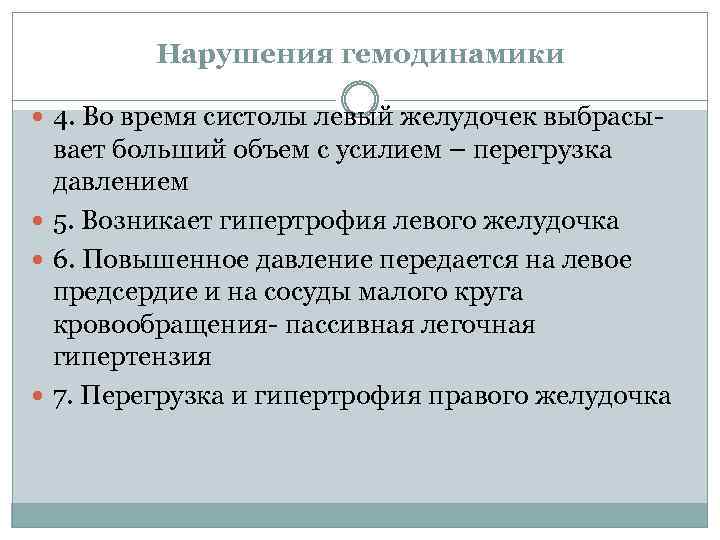 Нарушения гемодинамики

4. Во время систолы левый желудочек выбрасывает больший объем с усилием – перегрузка давлением

5. Возникает гипертрофия левого желудочка

6. Повышенное давление передается на левое предсердие и на сосуды малого круга кровообращения- пассивная легочная гипертензия

7. Перегрузка и гипертрофия правого желудочка